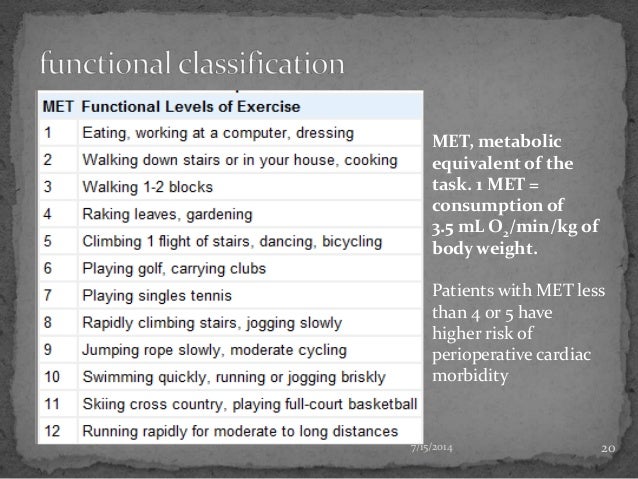 functional classification

| MET | Functional Levels of Exercise |
|---|---|
| 1 | Eating, working at a computer, dressing |
| 2 | Walking down stairs or in your house, cooking |
| 3 | Walking 1-2 blocks |
| 4 | Raking leaves, gardening |
| 5 | Climbing 1 flight of stairs, dancing, bicycling |
| 6 | Playing golf, carrying clubs |
| 7 | Playing singles tennis |
| 8 | Rapidly climbing stairs, jogging slowly |
| 9 | Jumping rope slowly, moderate cycling |
| 10 | Swimming quickly, running or jogging briskly |
| 11 | Skiing cross country, playing full-court basketball |
| 12 | Running rapidly for moderate to long distances |

MET, metabolic equivalent of the task. 1 MET = consumption of 3.5 mL $O_2$/min/kg of body weight.

Patients with MET less than 4 or 5 have higher risk of perioperative cardiac morbidity

7/15/2014

20